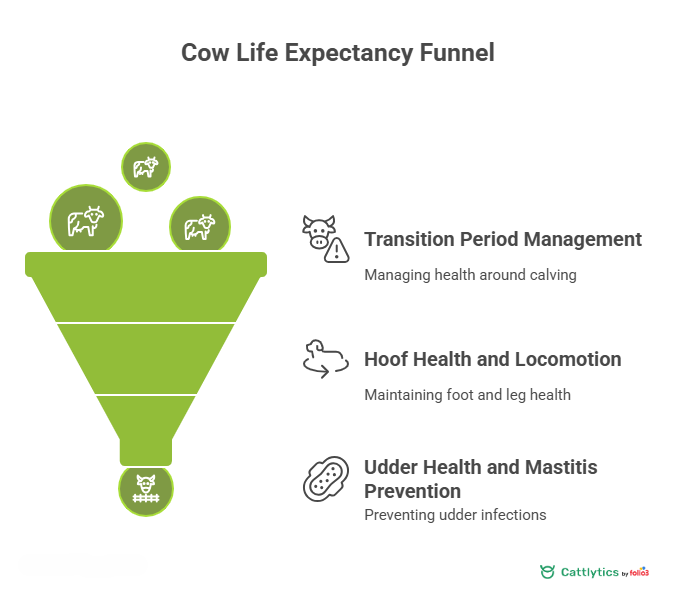 Cow Life Expectancy Funnel

Transition Period Management

Managing health around calving

Hoof Health and Locomotion

Maintaining foot and leg health

Udder Health and Mastitis Prevention

Preventing udder infections

Cattlytics by folio3